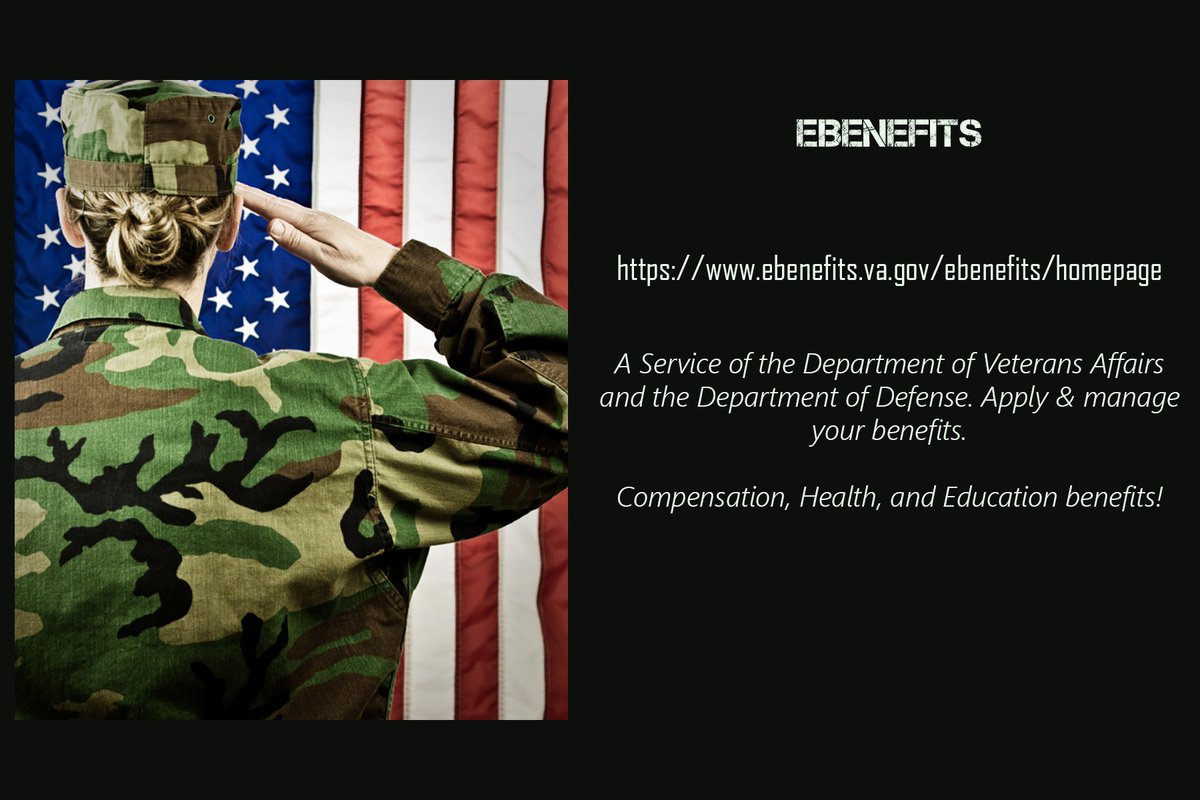 EBENEFITS

https://www.ebenefits.va.gov/ebenefits/homepage

A Service of the Department of Veterans Affairs and the Department of Defense. Apply & manage your benefits.

Compensation, Health, and Education benefits!